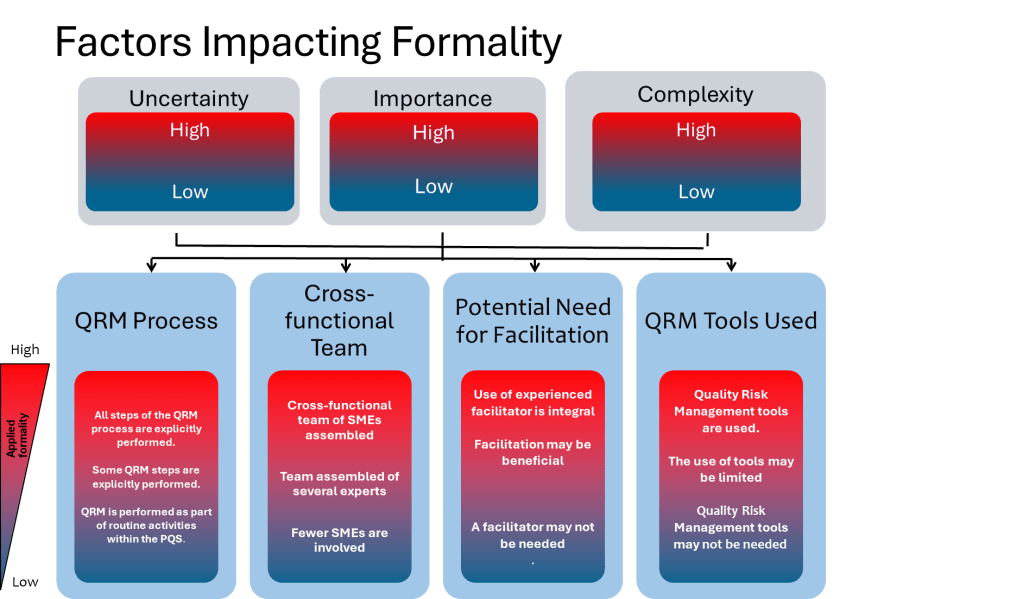 Factors Impacting Formality

Uncertainty
High
Low

Importance
High
Low

Complexity
High
Low

High
Applied formality
Low

QRM Process
All steps of the QRM process are explicitly performed.
Some QRM steps are explicitly performed.
QRM is performed as part of routine activities within the PQS.

Cross-functional Team
Cross-functional team of SMEs assembled
Team assembled of several experts
Fewer SMEs are involved

Potential Need for Facilitation
Use of experienced facilitator is integral
Facilitation may be beneficial
A facilitator may not be needed
.

QRM Tools Used
Quality Risk Management tools are used.
The use of tools may be limited
Quality Risk Management tools may not be needed